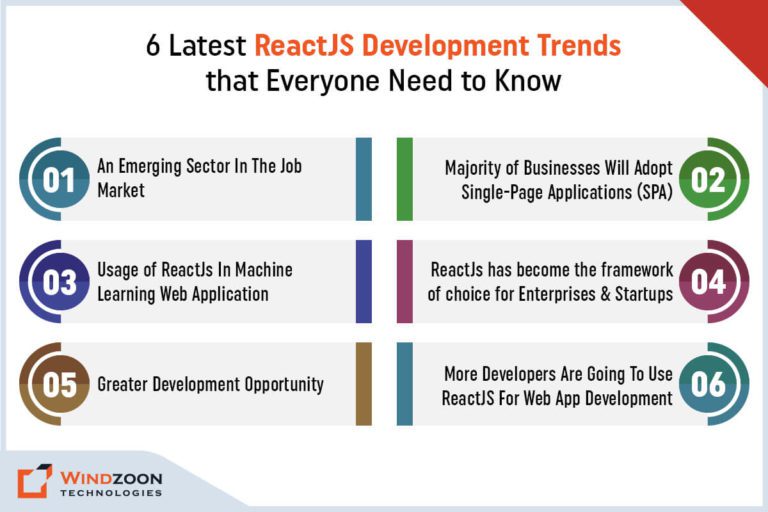 6 Latest ReactJS Development Trends that Everyone Need to Know

01 An Emerging Sector In The Job Market

Majority of Businesses Will Adopt Single-Page Applications (SPA) 02

03 Usage of ReactJs In Machine Learning Web Application

ReactJs has become the framework of choice for Enterprises & Startups 04

05 Greater Development Opportunity

More Developers Are Going To Use ReactJS For Web App Development 06

WINDZOON TECHNOLOGIES